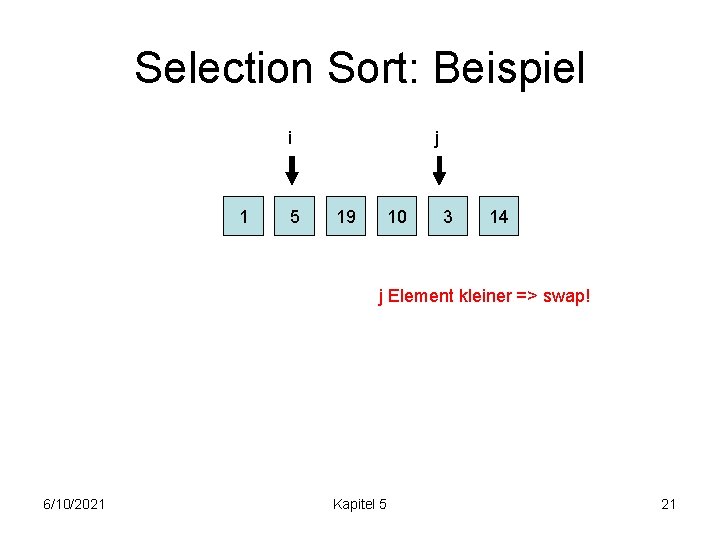 Selection Sort: Beispiel

i

j

1

5

19

10

3

14

j Element kleiner => swap!

6/10/2021

Kapitel 5

21